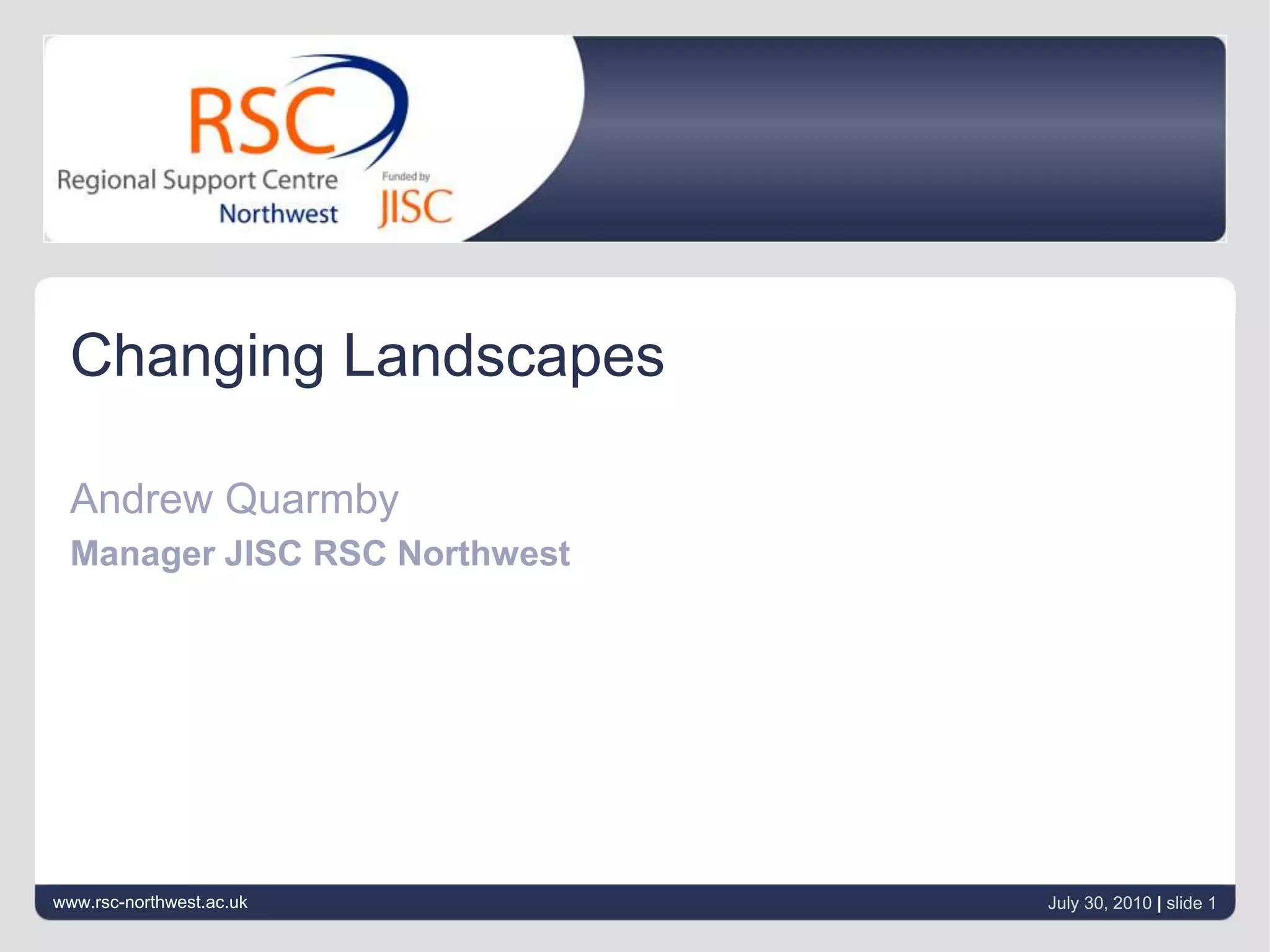 RSC
Regional Support Centre
Northwest
Funded by
JISC

Changing Landscapes

Andrew Quarmby
Manager JISC RSC Northwest

www.rsc-northwest.ac.uk
July 30, 2010 | slide 1